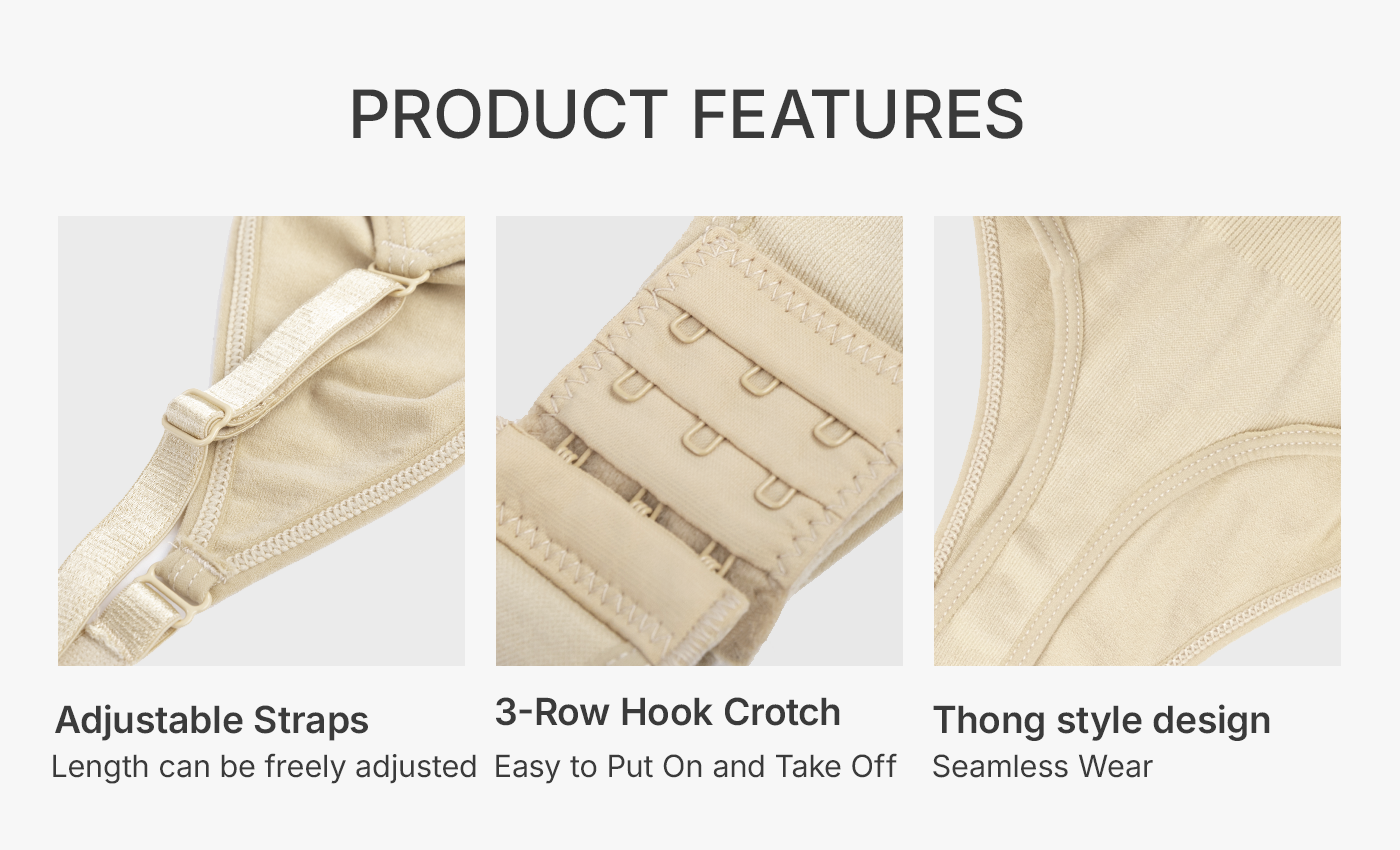 PRODUCT FEATURES

Adjustable Straps
Length can be freely adjusted

3-Row Hook Crotch
Easy to Put On and Take Off

Thong style design
Seamless Wear